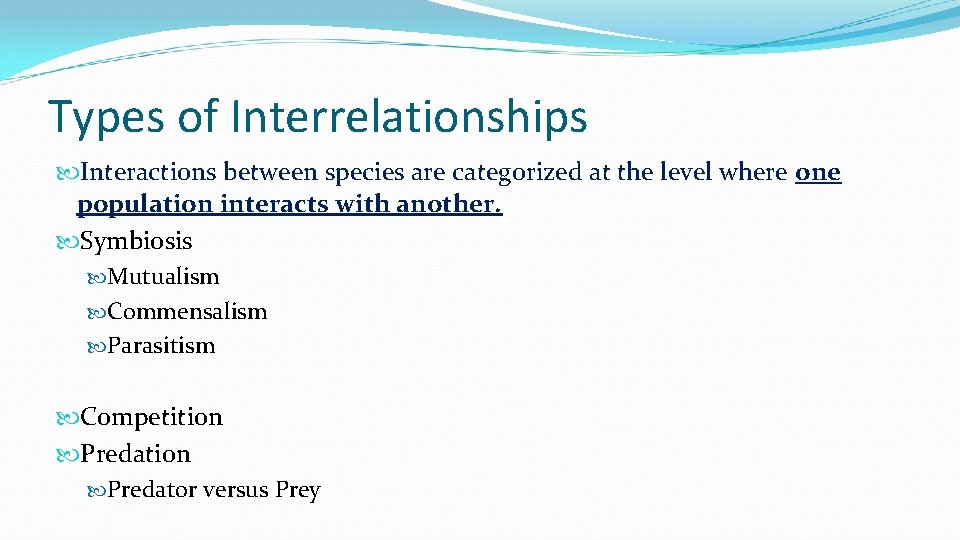 Types of Interrelationships

Interactions between species are categorized at the level where one population interacts with another.

Symbiosis

Mutualism

Commensalism

Parasitism

Competition

Predation

Predator versus Prey